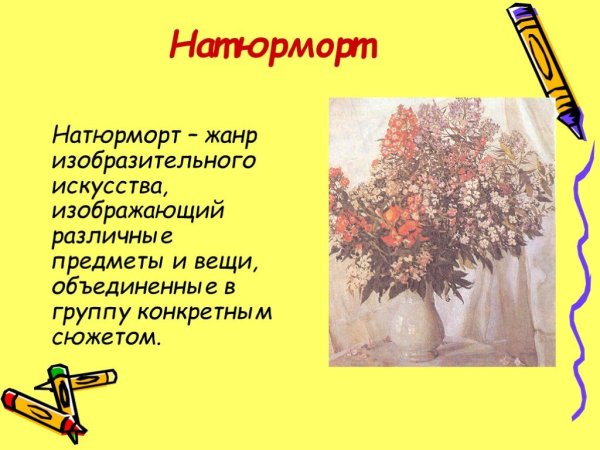 Натюрморт

Натюрморт – жанр изобразительного искусства, изображающий различные предметы и вещи, объединенные в группу конкретным сюжетом.